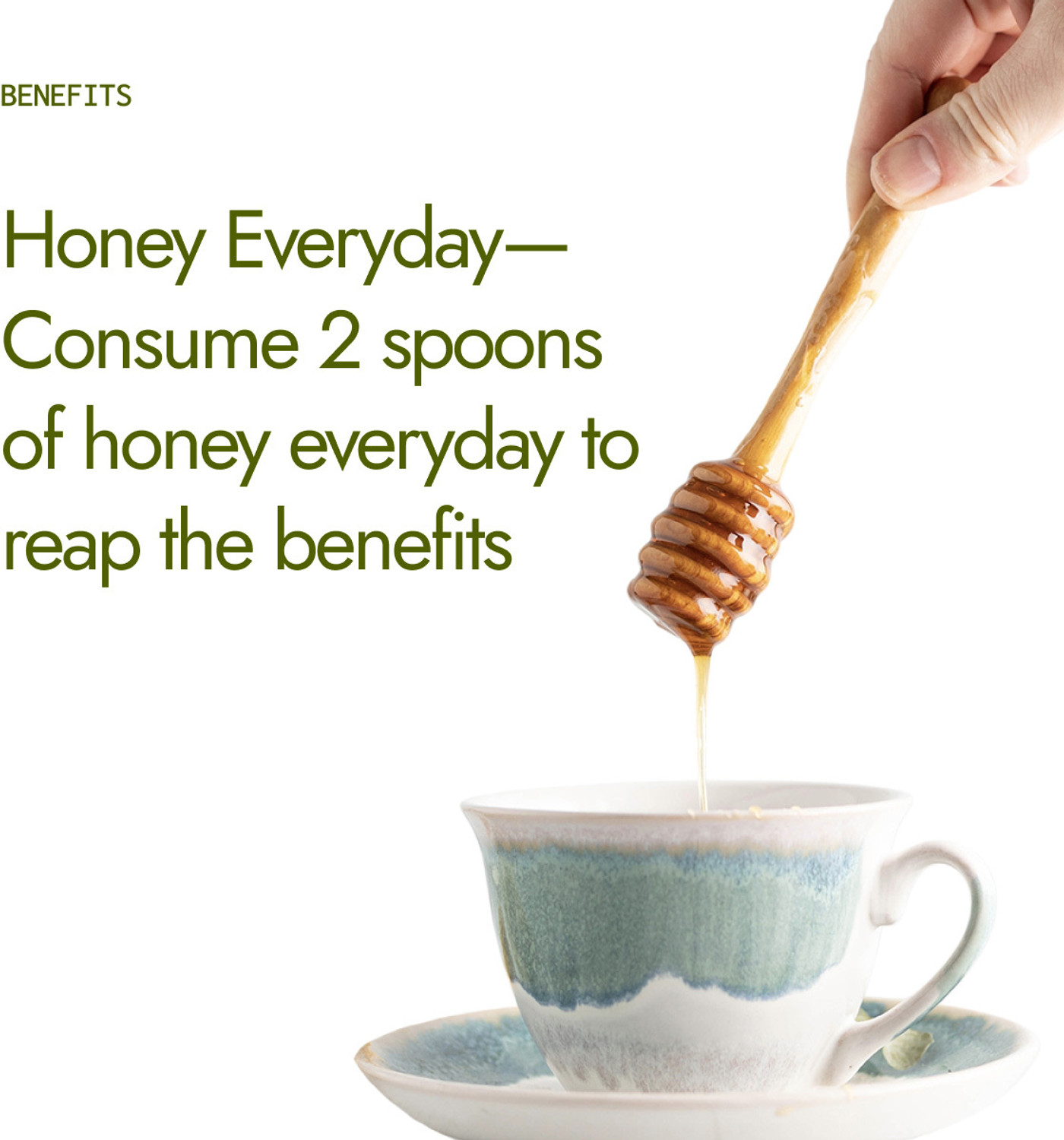 BENEFITS

Honey Everyday— Consume 2 spoons of honey everyday to reap the benefits